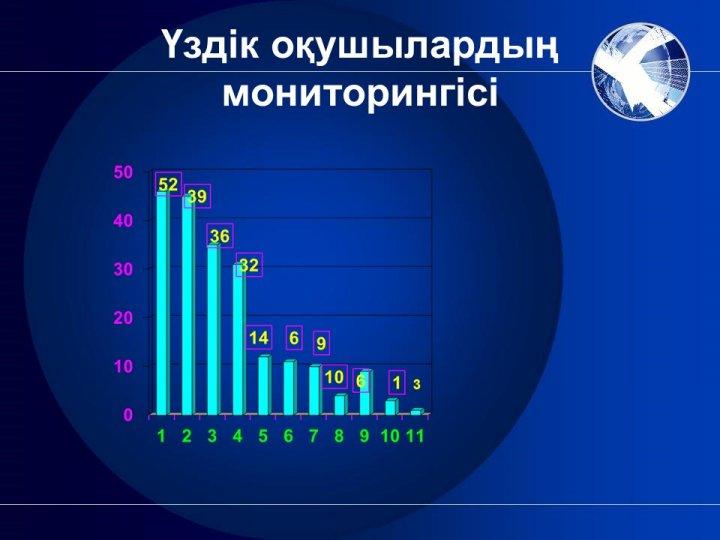 Үздік оқушылардың мониторингісі

50
40
30
20
10
0

52
39
36
32
14
6
9
10
6
1
3

1 2 3 4 5 6 7 8 9 10 11